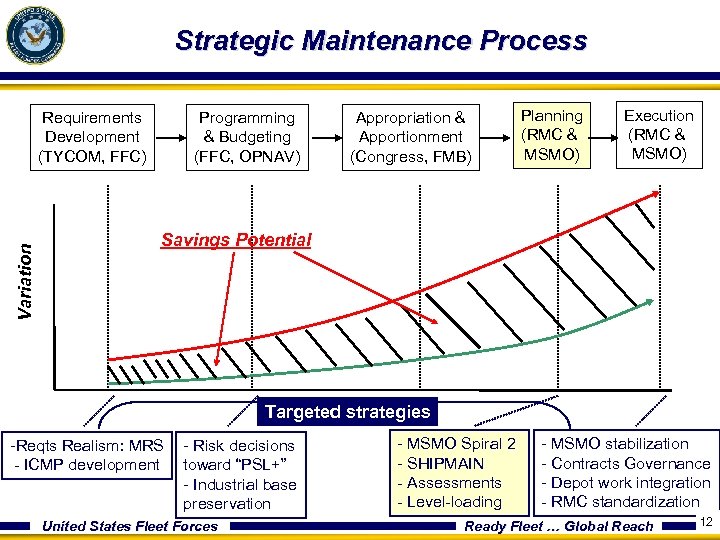 Strategic Maintenance Process

Requirements Development (TYCOM, FFC)

Programming & Budgeting (FFC, OPNAV)

Appropriation & Apportionment (Congress, FMB)

Planning (RMC & MSMO)

Execution (RMC & MSMO)

Variation

Savings Potential

Targeted strategies

-Reqts Realism: MRS
- ICMP development

- Risk decisions toward "PSL+"
- Industrial base preservation

- MSMO Spiral 2
- SHIPMAIN
- Assessments
- Level-loading

- MSMO stabilization
- Contracts Governance
- Depot work integration
- RMC standardization

United States Fleet Forces

Ready Fleet ... Global Reach

12